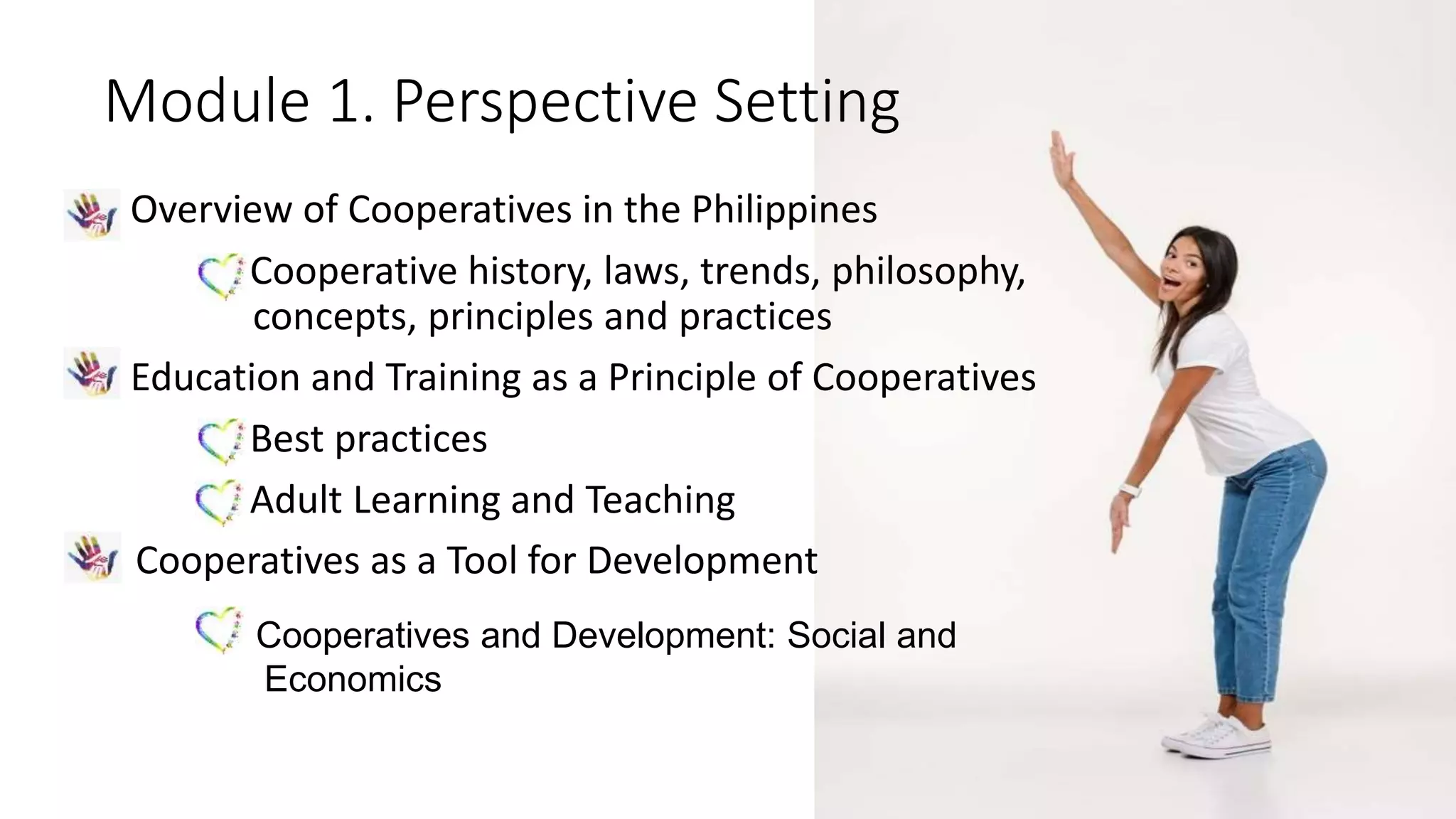 Module 1. Perspective Setting

Overview of Cooperatives in the Philippines

Cooperative history, laws, trends, philosophy, concepts, principles and practices

Education and Training as a Principle of Cooperatives

Best practices

Adult Learning and Teaching

Cooperatives as a Tool for Development

Cooperatives and Development: Social and Economics